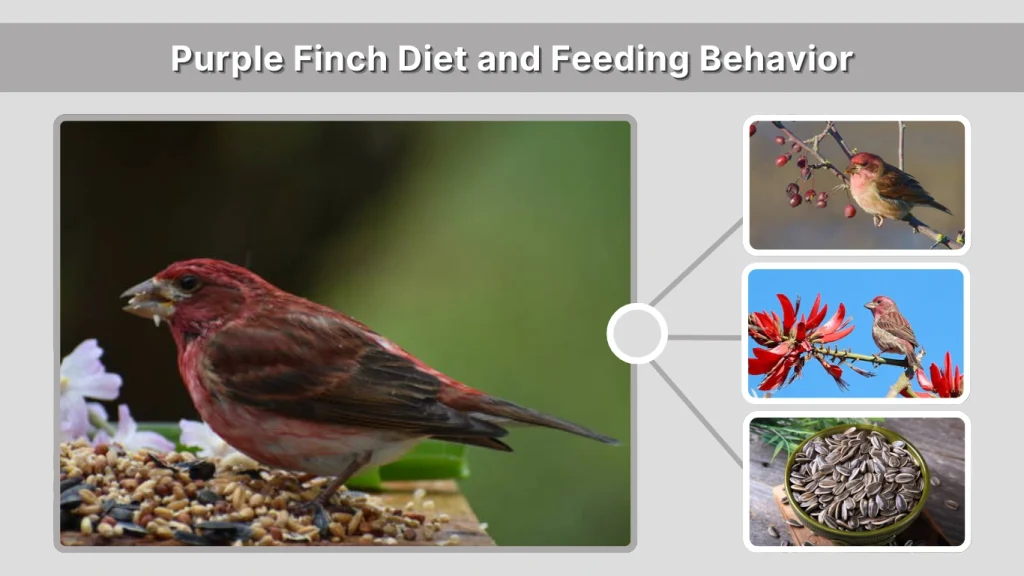 Purple Finch Diet and Feeding Behavior